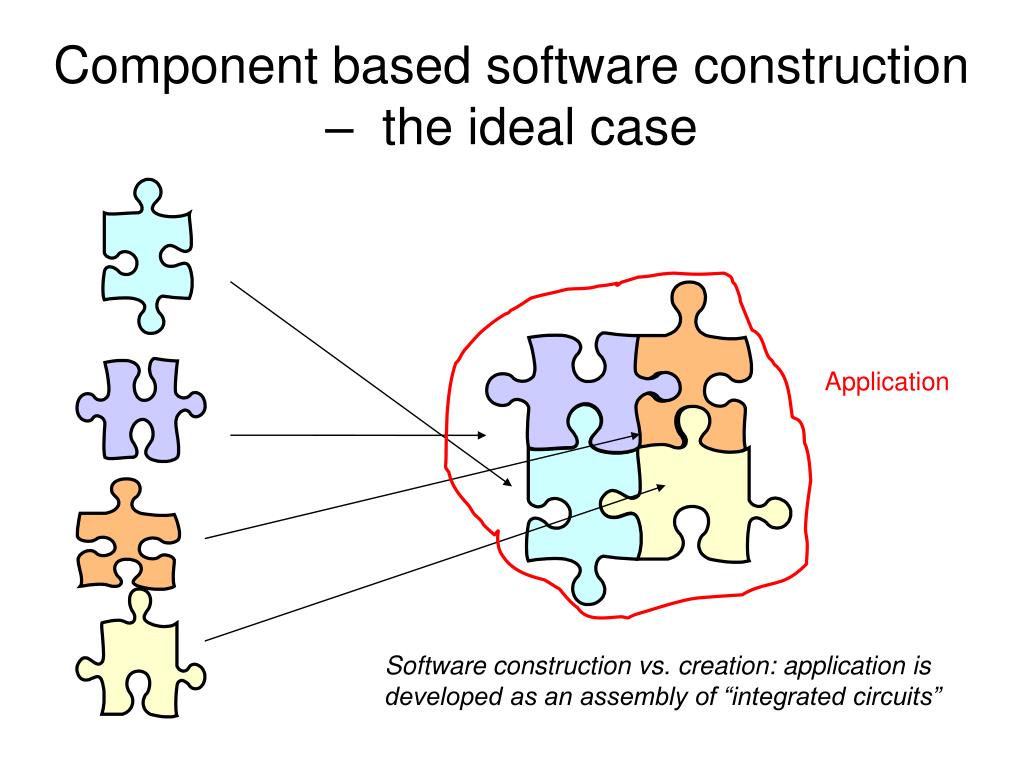 Component based software construction – the ideal case

Application

Software construction vs. creation: application is developed as an assembly of “integrated circuits”